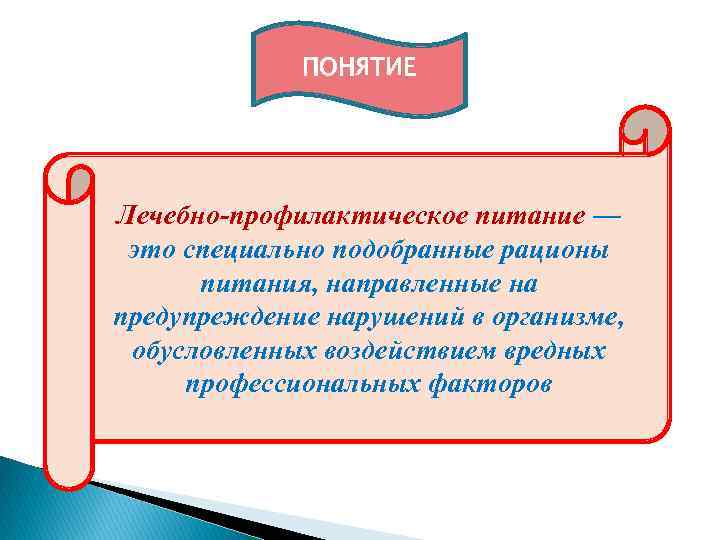 ПОНЯТИЕ

Лечебно-профилактическое питание — это специально подобранные рационы питания, направленные на предупреждение нарушений в организме, обусловленных воздействием вредных профессиональных факторов